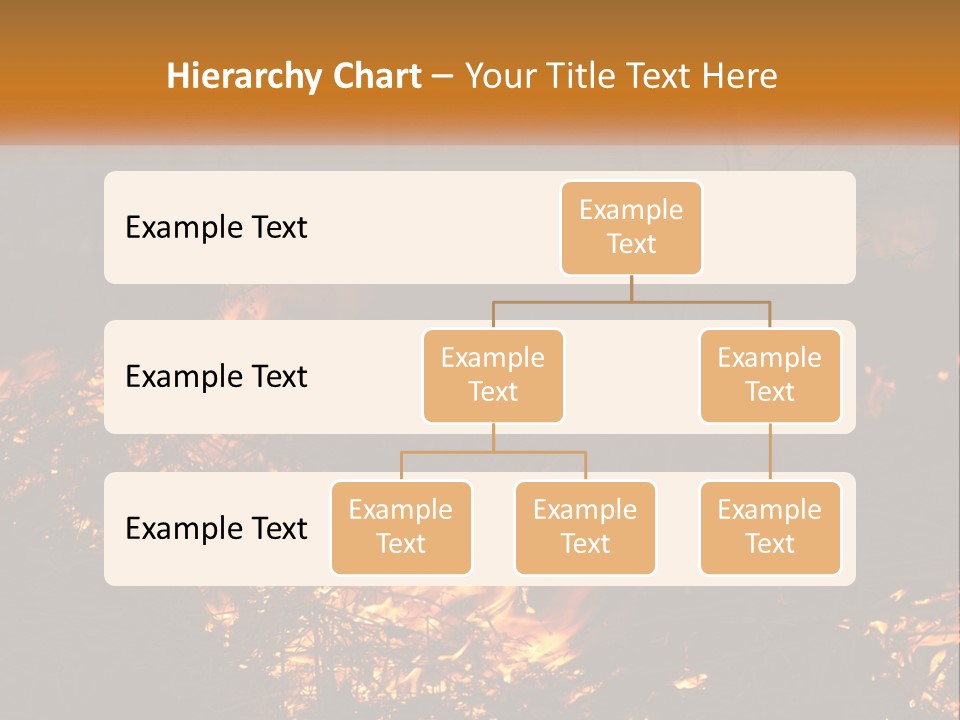 Hierarchy Chart – Your Title Text Here

Example Text

Example Text

Example Text

Example Text

Example Text

Example Text

Example Text

Example Text

Example Text